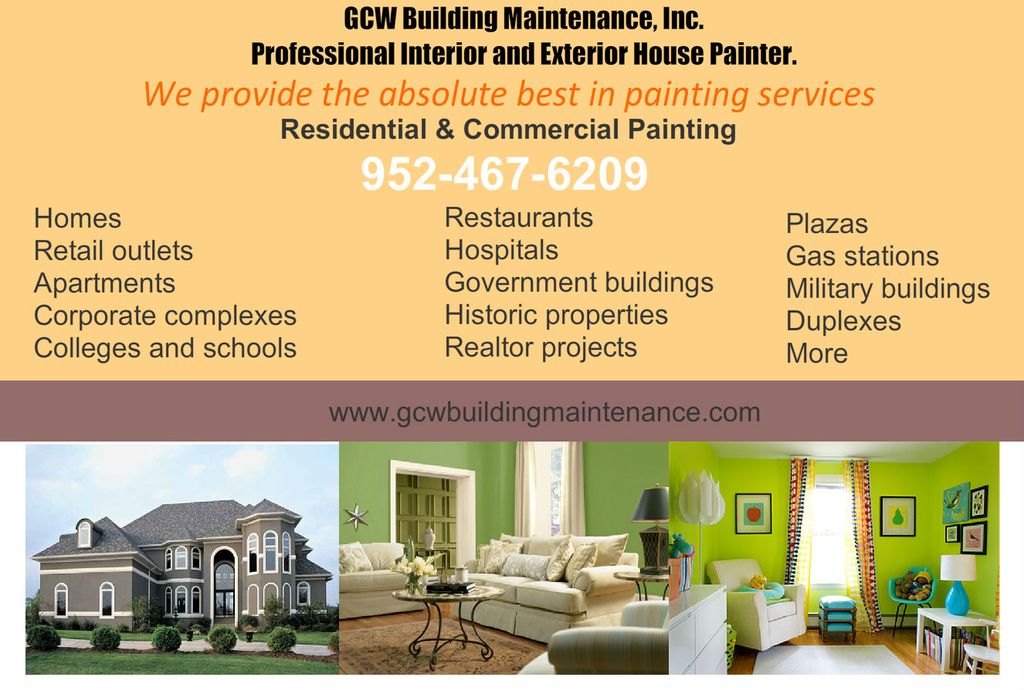 GCW Building Maintenance, Inc.
Professional Interior and Exterior House Painter.
We provide the absolute best in painting services
Residential & Commercial Painting
952-467-6209

Homes
Retail outlets
Apartments
Corporate complexes
Colleges and schools

Restaurants
Hospitals
Government buildings
Historic properties
Realtor projects

Plazas
Gas stations
Military buildings
Duplexes
More

www.gcwbuildingmaintenance.com